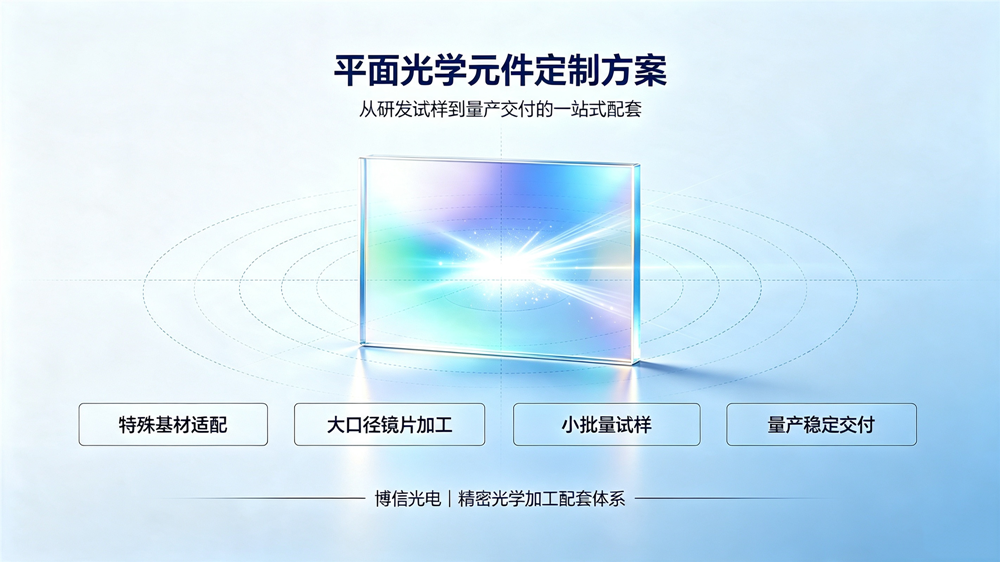 平面光学元件定制方案

从研发试样到量产交付的一站式配套

特殊基材适配

大口径镜片加工

小批量试样

量产稳定交付

博信光电 | 精密光学加工配套体系